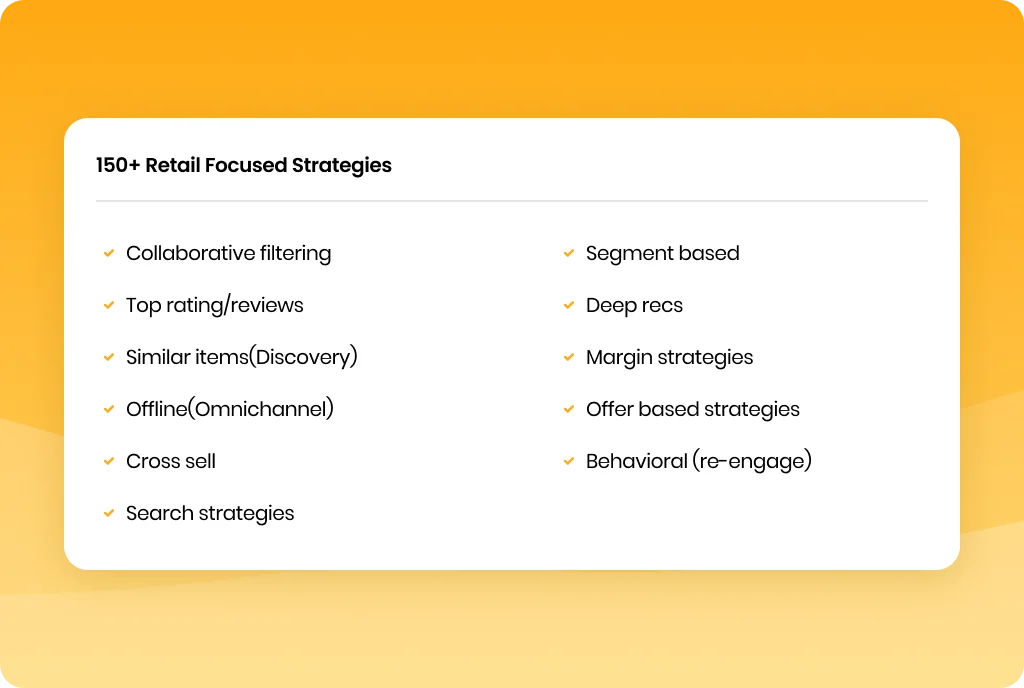 150+ Retail Focused Strategies

Collaborative filtering

Top rating/reviews

Similar items(Discovery)

Offline(Omnichannel)

Cross sell

Search strategies

Segment based

Deep recs

Margin strategies

Offer based strategies

Behavioral (re-engage)